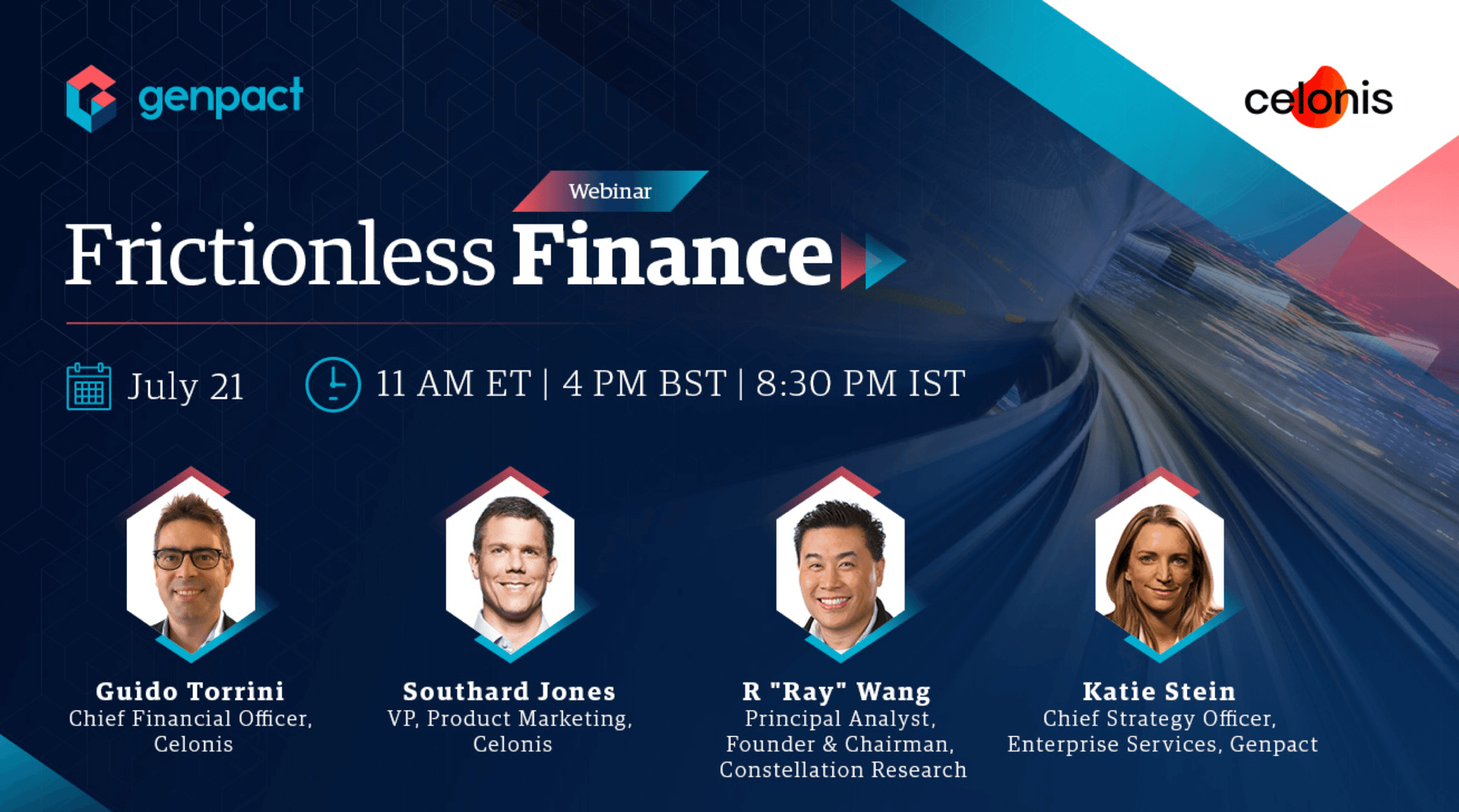 genpact

celonis

Webinar

Frictionless Finance

July 21

11 AM ET | 4 PM BST | 8:30 PM IST

Guido Torrini
Chief Financial Officer, Celonis

Southard Jones
VP, Product Marketing, Celonis

R "Ray" Wang
Principal Analyst, Founder & Chairman, Constellation Research

Katie Stein
Chief Strategy Officer, Enterprise Services, Genpact